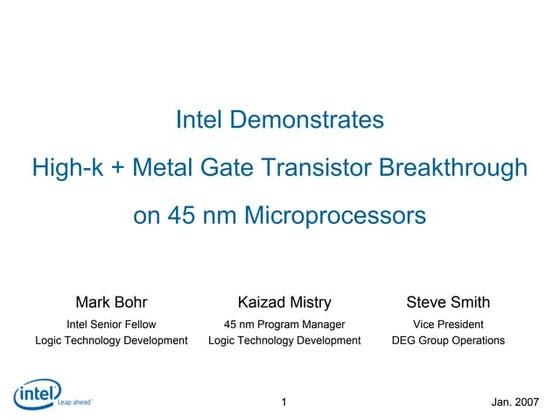 Intel Demonstrates
High-k + Metal Gate Transistor Breakthrough
on 45 nm Microprocessors

Mark Bohr
Intel Senior Fellow
Logic Technology Development

Kaizad Mistry
45 nm Program Manager
Logic Technology Development

Steve Smith
Vice President
DEG Group Operations

intel Leap ahead

1

Jan. 2007